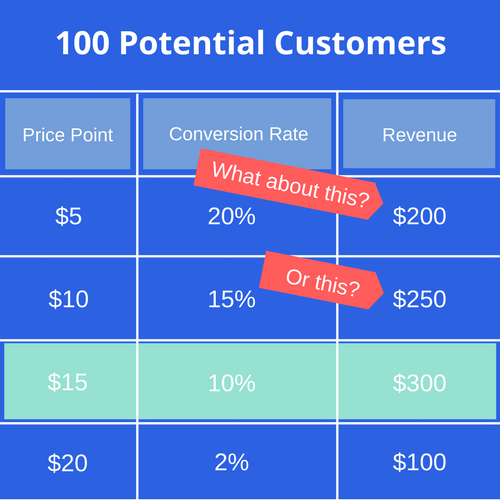 100 Potential Customers

| Price Point | Conversion Rate | Revenue |
|---|---|---|
| \$5 | 20% | \$200 |
| \$10 | 15% | \$250 |
| \$15 | 10% | \$300 |
| \$20 | 2% | \$100 |

What about this?

Or this?